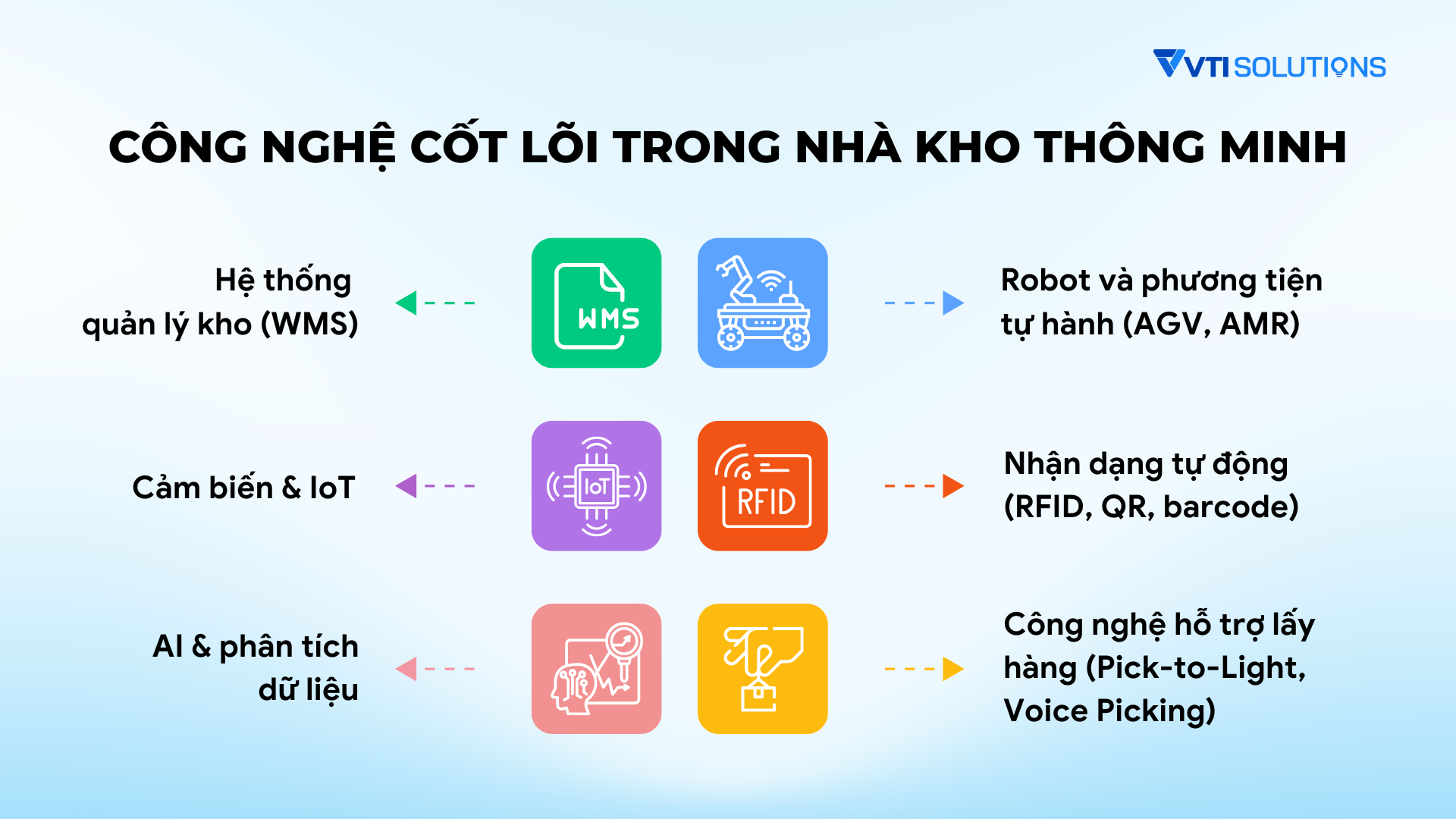 VTI SOLUTIONS

CÔNG NGHỆ CỐT LÕI TRONG NHÀ KHO THÔNG MINH

Hệ thống quản lý kho (WMS)

WMS

Robot và phương tiện tự hành (AGV, AMR)

Cảm biến & IoT

IoT

RFID

Nhận dạng tự động (RFID, QR, barcode)

AI & phân tích dữ liệu

Công nghệ hỗ trợ lấy hàng (Pick-to-Light, Voice Picking)